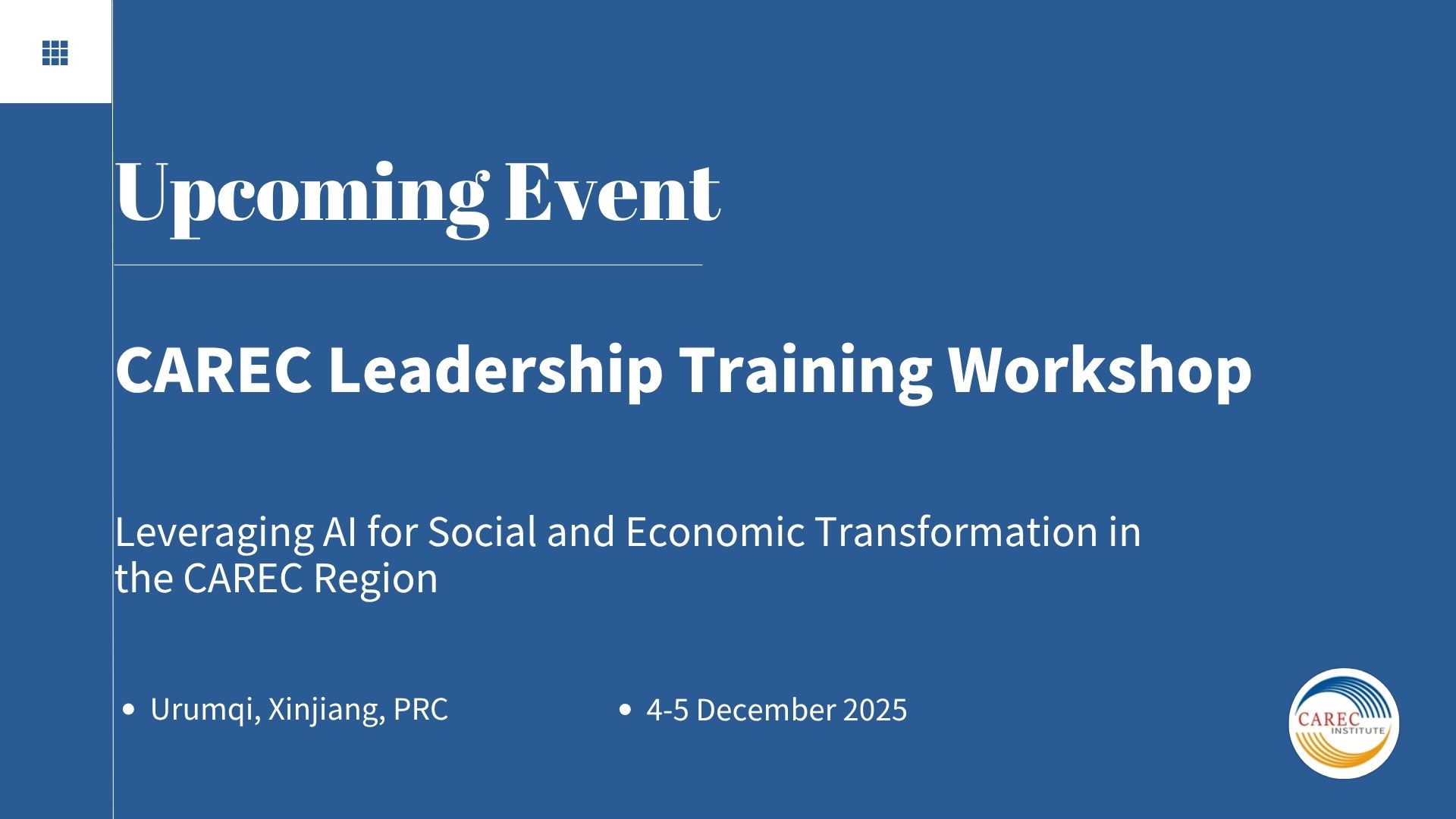 Upcoming Event

CAREC Leadership Training Workshop

Leveraging AI for Social and Economic Transformation in the CAREC Region

• Urumqi, Xinjiang, PRC

• 4-5 December 2025

CAREC INSTITUTE